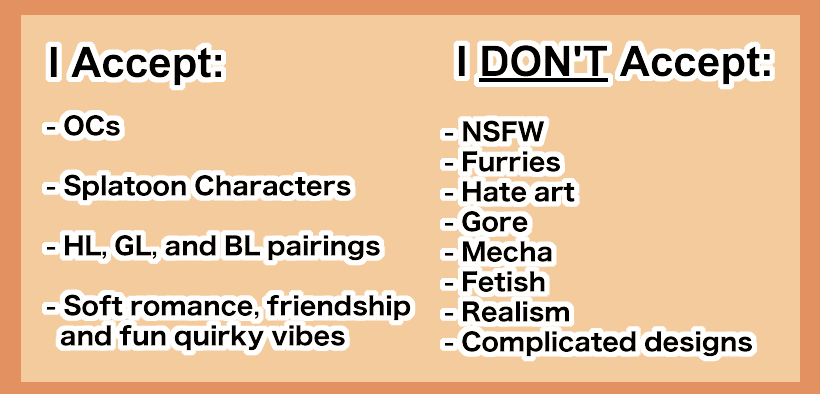 I Accept:

- OCs

- Splatoon Characters

- HL, GL, and BL pairings

- Soft romance, friendship and fun quirky vibes

I DON'T Accept:

- NSFW
- Furries
- Hate art
- Gore
- Mecha
- Fetish
- Realism
- Complicated designs